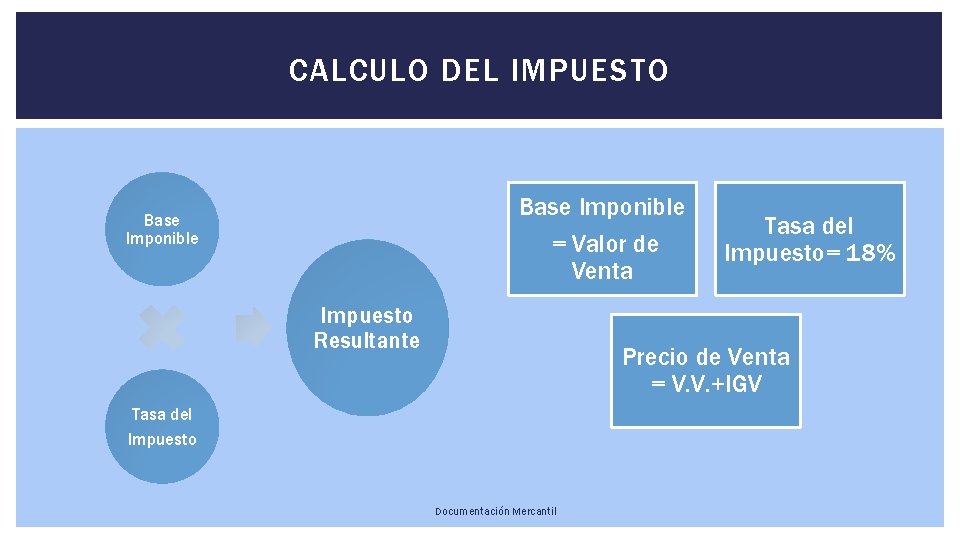 CALCULO DEL IMPUESTO

Base Imponible

Tasa del Impuesto

Impuesto Resultante

Base Imponible = Valor de Venta

Tasa del Impuesto= 18%

Precio de Venta = V.V.+IGV

Documentación Mercantil